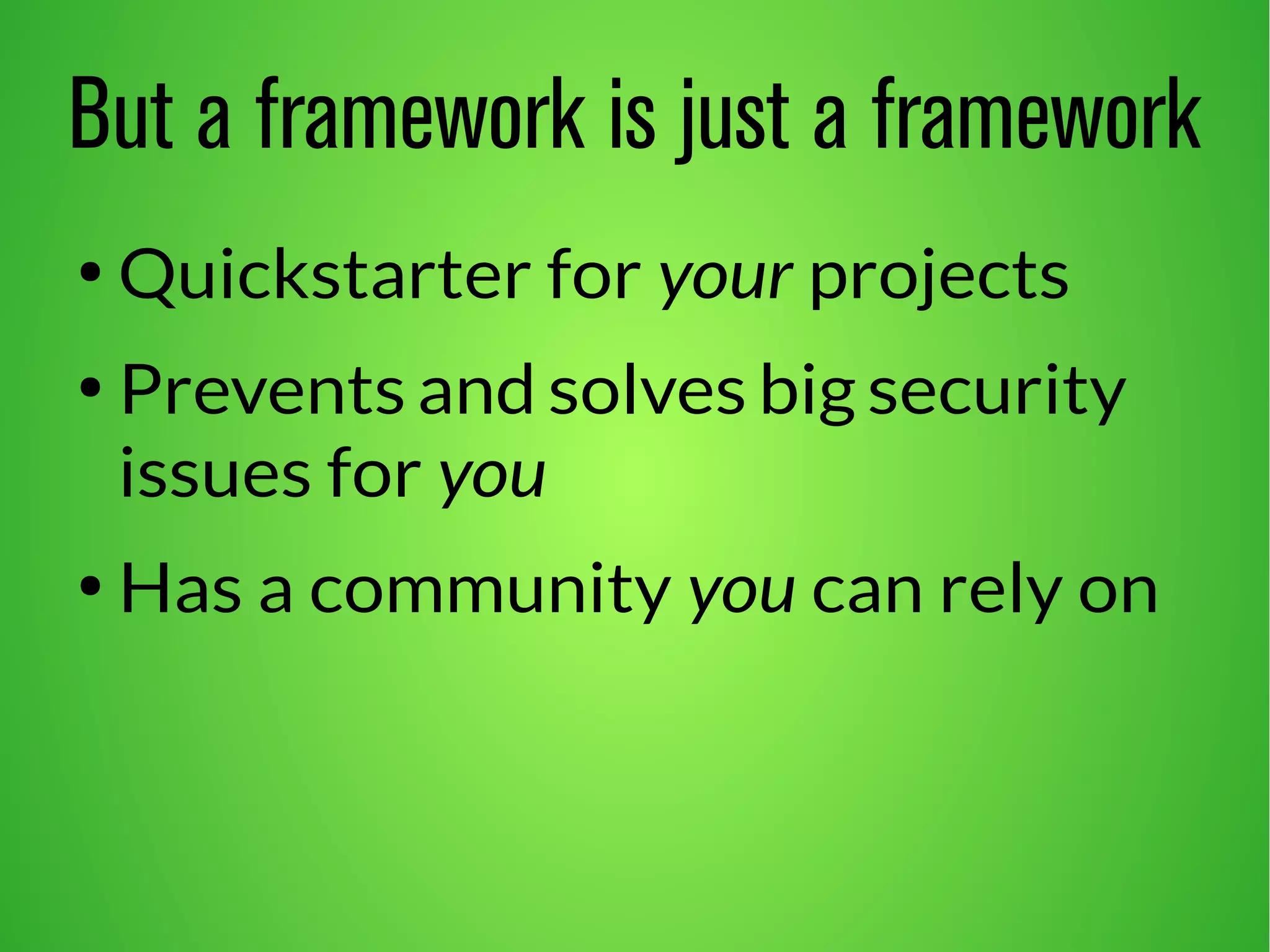 But a framework is just a framework

• Quickstarter for your projects
• Prevents and solves big security issues for you
• Has a community you can rely on